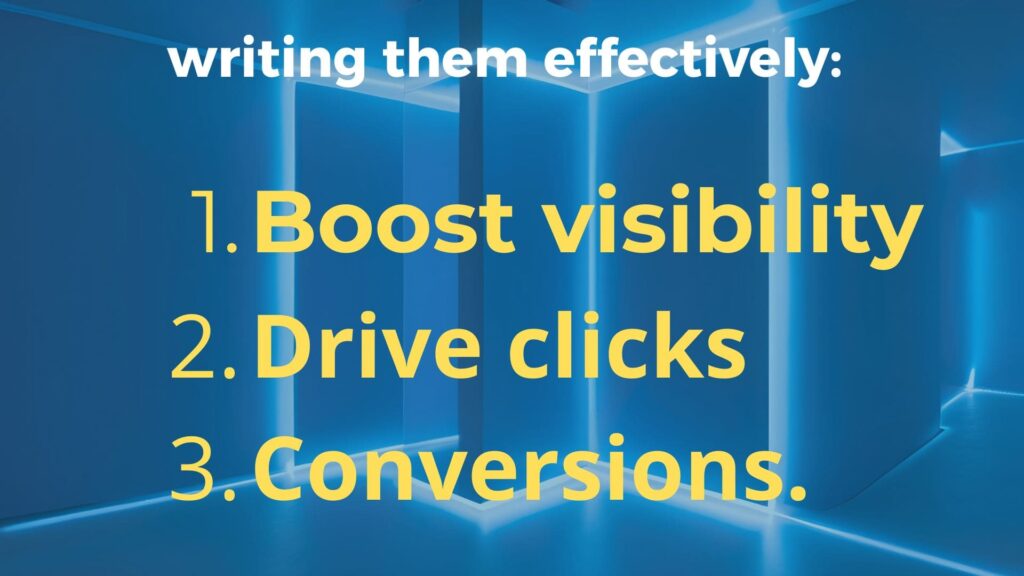 writing them effectively:

1. Boost visibility
2. Drive clicks
3. Conversions.